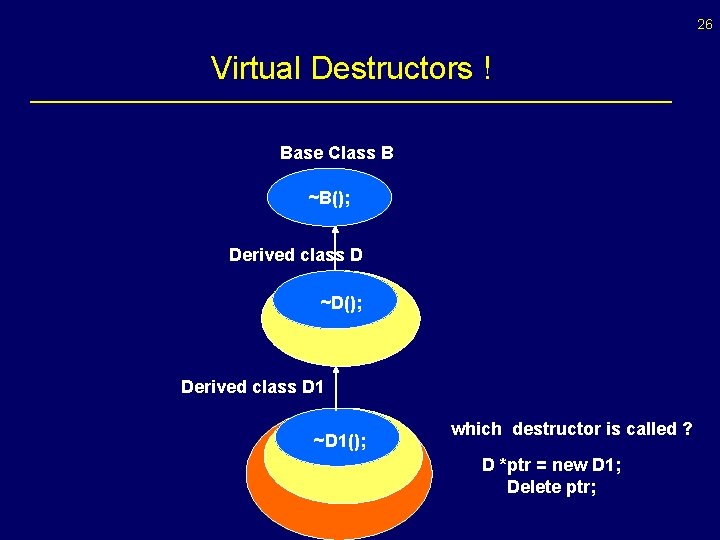 26

Virtual Destructors !

Base Class B

~B();

Derived class D

~D();

Derived class D1

~D1();

which destructor is called ?

D *ptr = new D1;
Delete ptr;